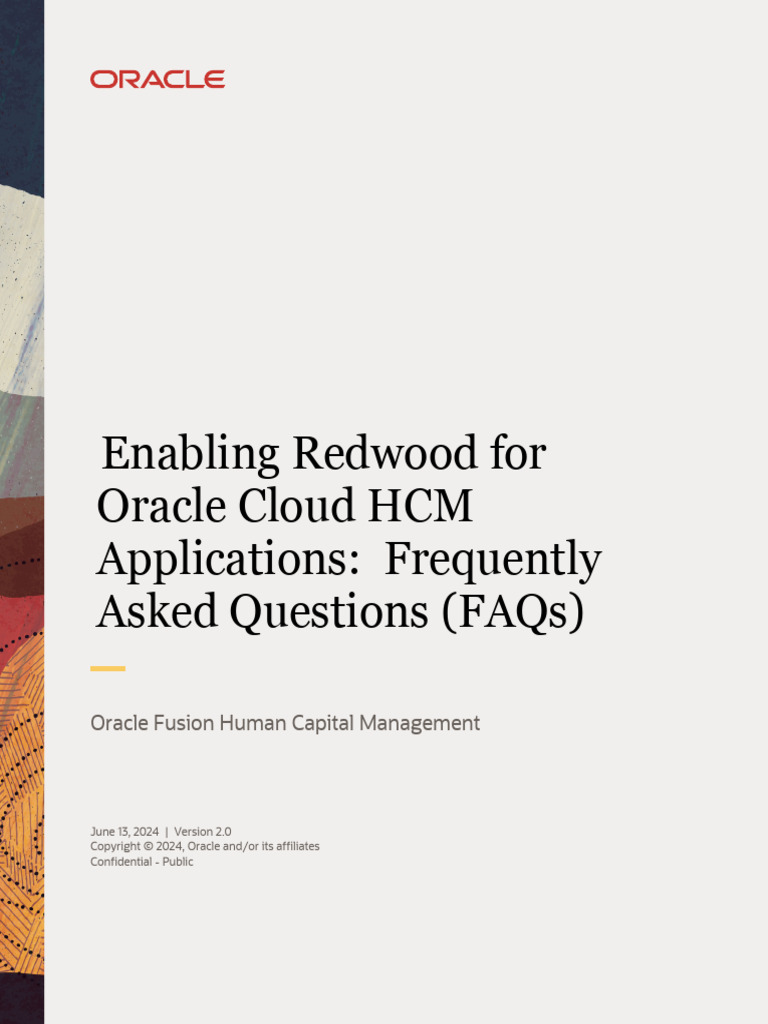 ORACLE

Enabling Redwood for Oracle Cloud HCM Applications: Frequently Asked Questions (FAQs)

Oracle Fusion Human Capital Management

June 13, 2024 | Version 2.0
Copyright © 2024, Oracle and/or its affiliates
Confidential - Public